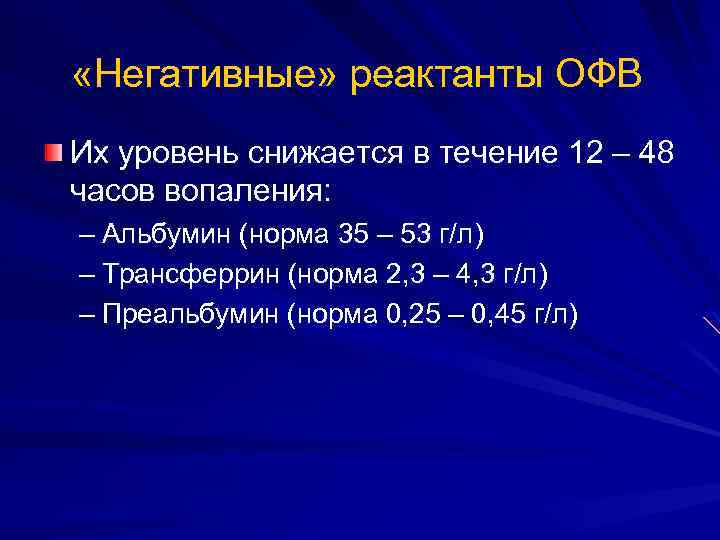 «Негативные» реактанты ОФВ

Их уровень снижается в течение 12 – 48 часов вопаления:

– Альбумин (норма 35 – 53 г/л)

– Трансферрин (норма 2,3 – 4,3 г/л)

– Преальбумин (норма 0,25 – 0,45 г/л)